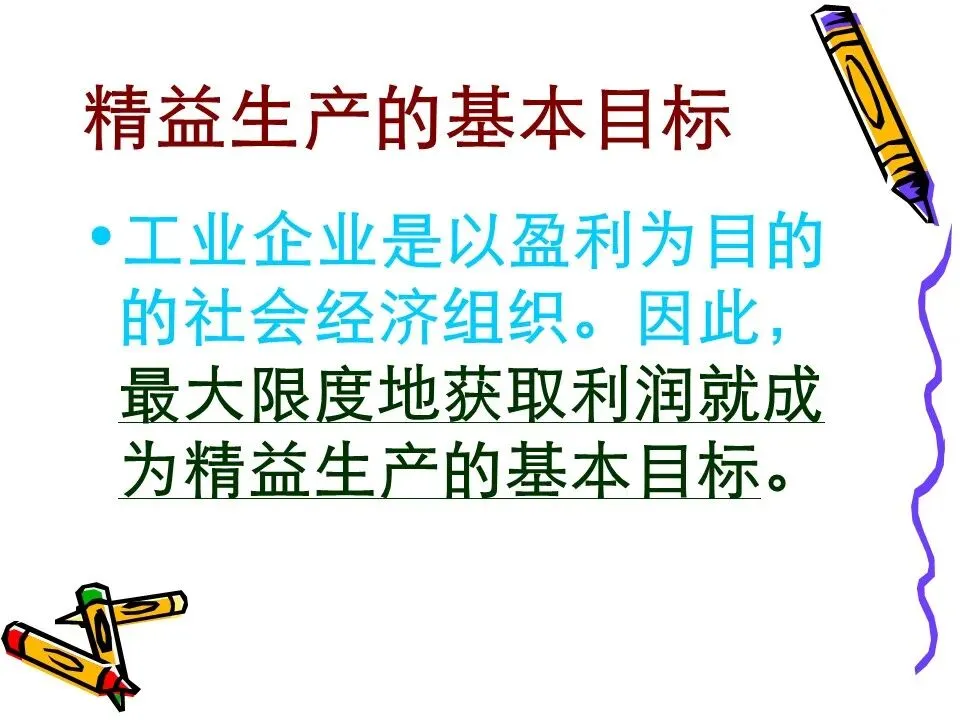 精益生产的基本目标

• 工业企业是以盈利为目的的社会经济组织。因此，最大限度地获取利润就成为精益生产的基本目标。